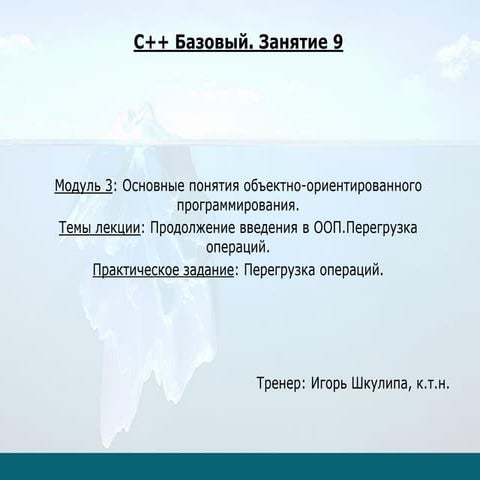 C++ Базовый. Занятие 9

Модуль 3: Основные понятия объектно-ориентированного программирования.

Темы лекции: Продолжение введения в ООП.Перегрузка операций.

Практическое задание: Перегрузка операций.

Тренер: Игорь Шкулипа, к.т.н.